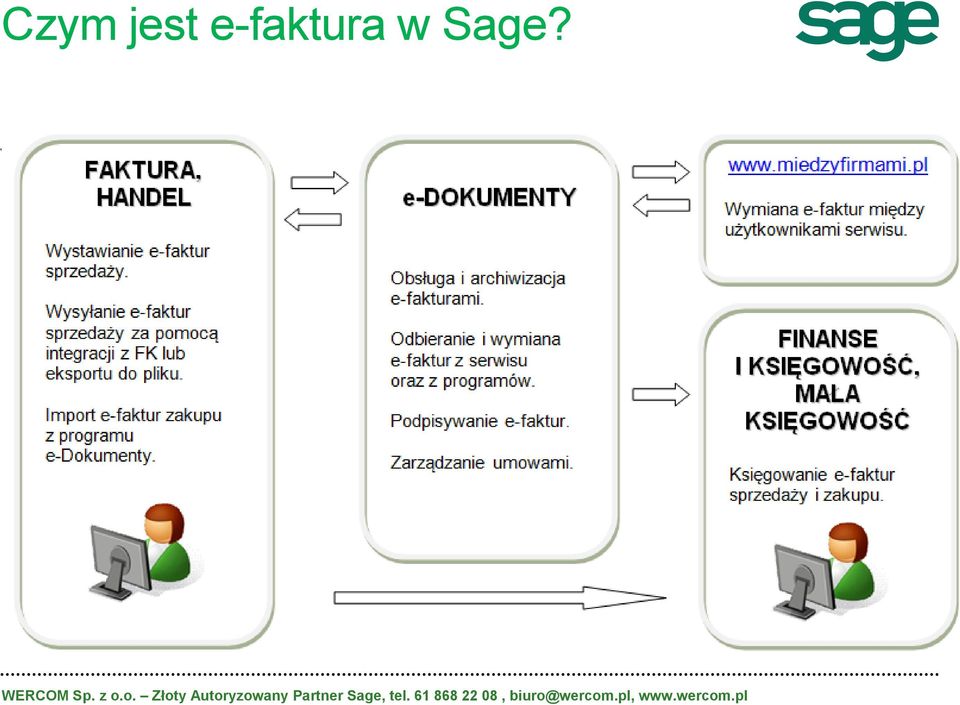 Czym jest e-faktura w Sage?

sage

FAKTURA, HANDEL

Wystawianie e-faktur sprzedaży.

Wysyłanie e-faktur sprzedaży za pomocą integracji z FK lub eksportu do pliku.

Import e-faktur zakupu z programu e-Dokumenty.

e-DOKUMENTY

Obsługa i archiwizacja e-fakturami.

Odbieranie i wymiana e-faktur z serwisu oraz z programów.

Podpisywanie e-faktur.

Zarządzanie umowami.

www.miedzyfirmami.pl

Wymiana e-faktur między użytkownikami serwisu.

FINANSE I KSIĘGOWOŚĆ, MAŁA KSIĘGOWOŚĆ

Księgowanie e-faktur sprzedaży i zakupu.

WERCOM Sp. z o.o. – Złoty Autoryzowany Partner Sage, tel. 61 868 22 08 , biuro@wercom.pl, www.wercom.pl